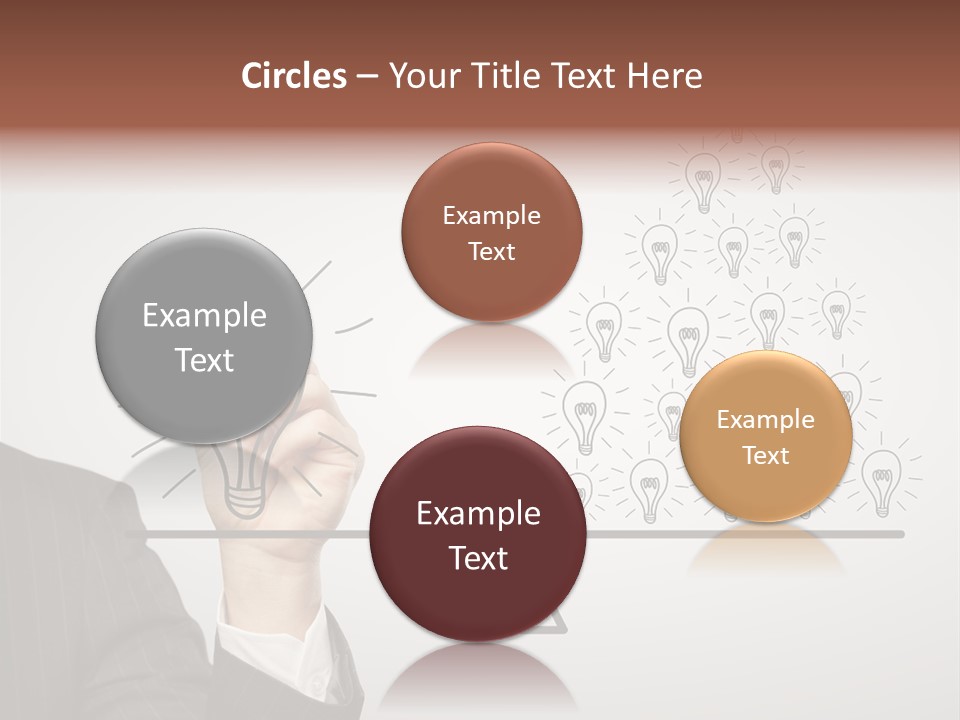 Circles – Your Title Text Here

Example Text

Example Text

Example Text

Example Text